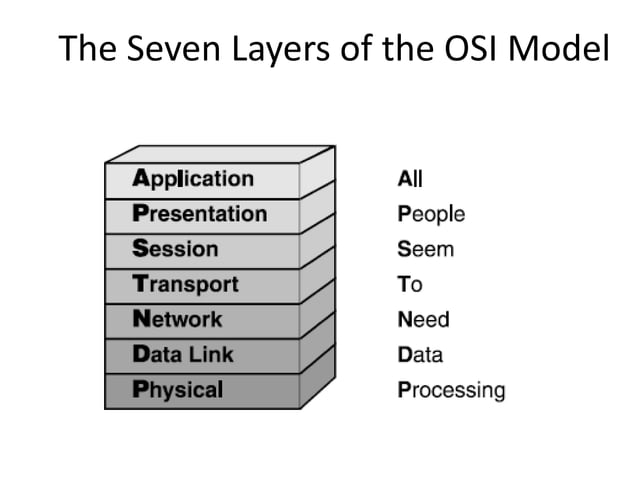 The Seven Layers of the OSI Model

Application
Presentation
Session
Transport
Network
Data Link
Physical

All
People
Seem
To
Need
Data
Processing